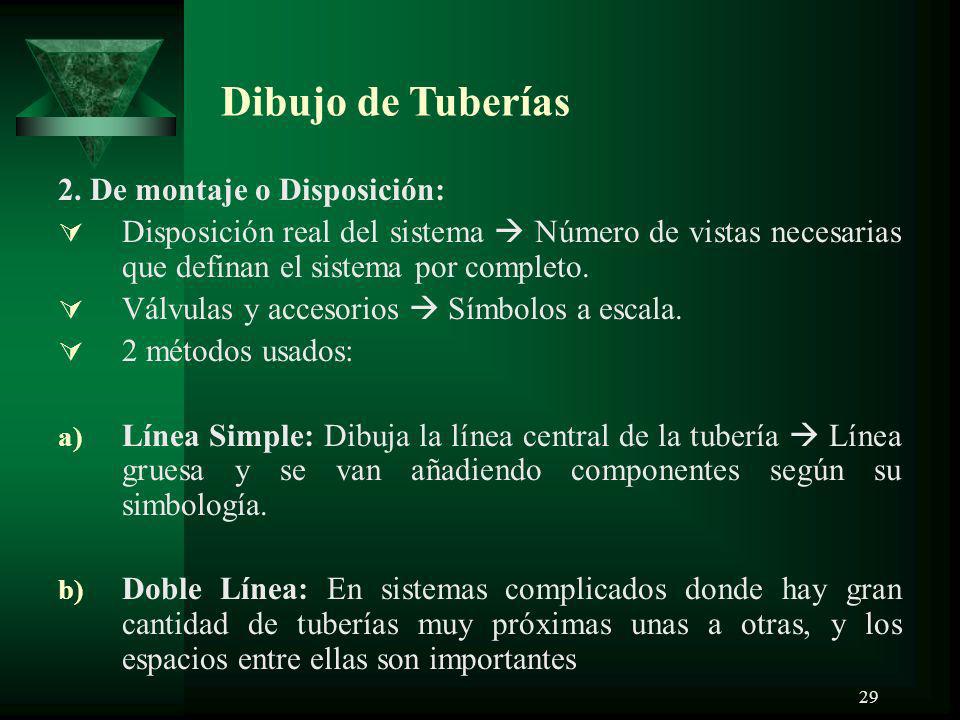 Dibujo de Tuberías

2. De montaje o Disposición:

Disposición real del sistema → Número de vistas necesarias que definan el sistema por completo.

Válvulas y accesorios → Símbolos a escala.

2 métodos usados:

a) Línea Simple: Dibuja la línea central de la tubería → Línea gruesa y se van añadiendo componentes según su simbología.

b) Doble Línea: En sistemas complicados donde hay gran cantidad de tuberías muy próximas unas a otras, y los espacios entre ellas son importantes

29